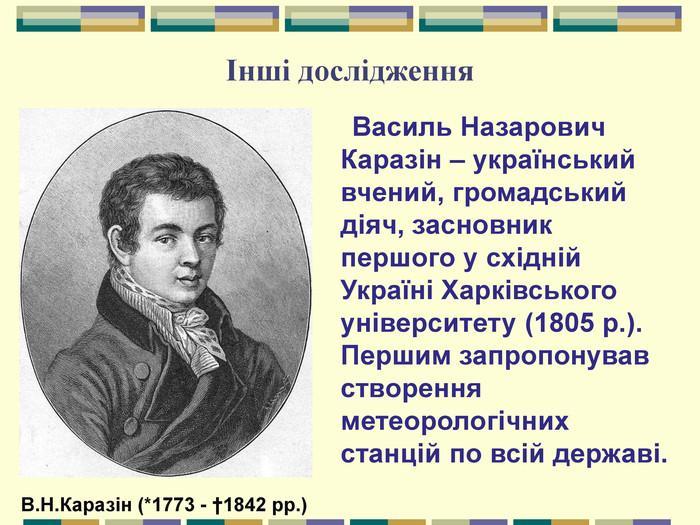 Інші дослідження

Василь Назарович Каразін – український вчений, громадський діяч, засновник першого у східній Україні Харківського університету (1805 р.). Першим запропонував створення метеорологічних станцій по всій державі.

В.Н.Каразін (*1773 - †1842 рр.)